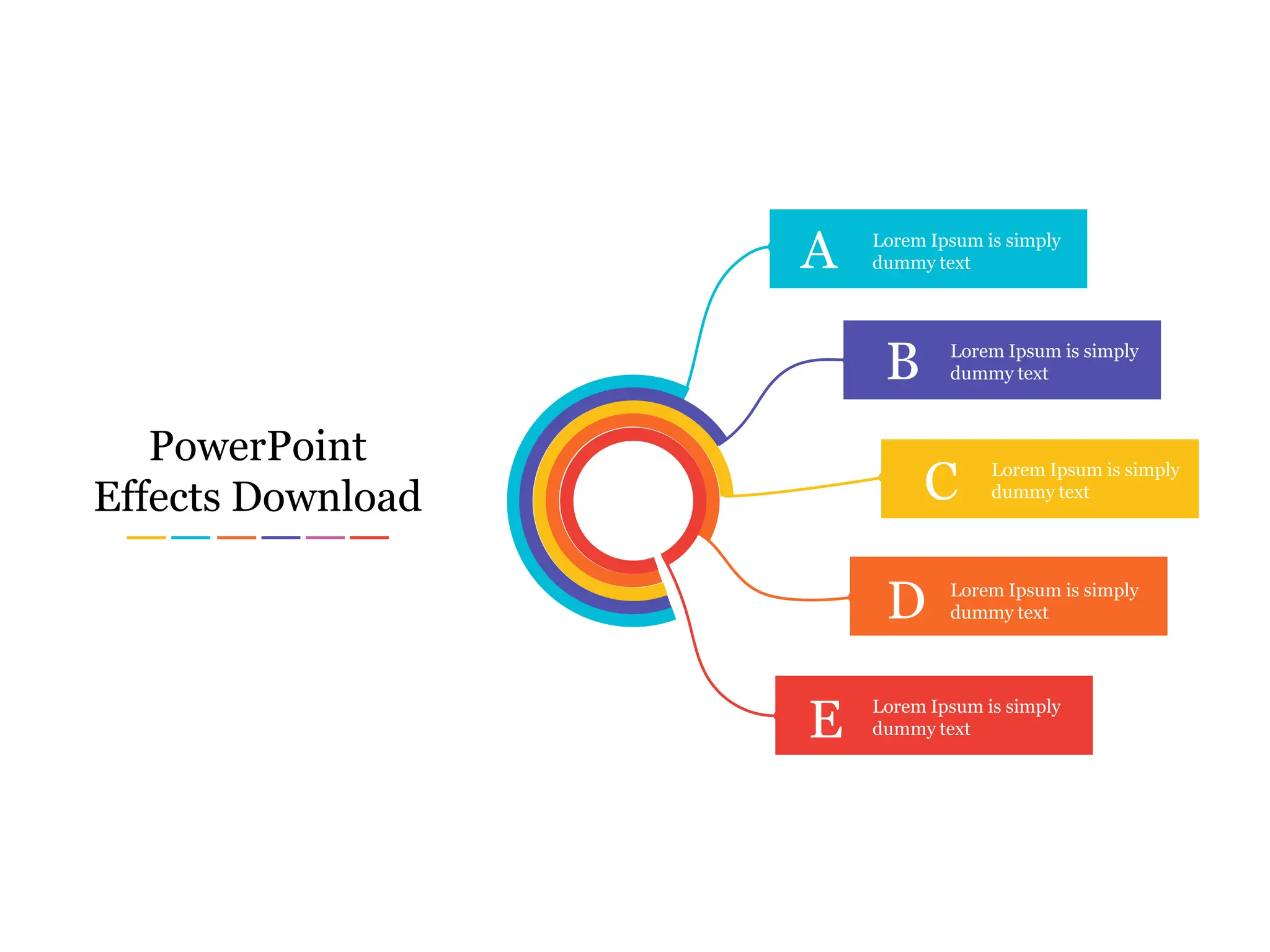 PowerPoint Effects Download

A Lorem Ipsum is simply dummy text

B Lorem Ipsum is simply dummy text

C Lorem Ipsum is simply dummy text

D Lorem Ipsum is simply dummy text

E Lorem Ipsum is simply dummy text